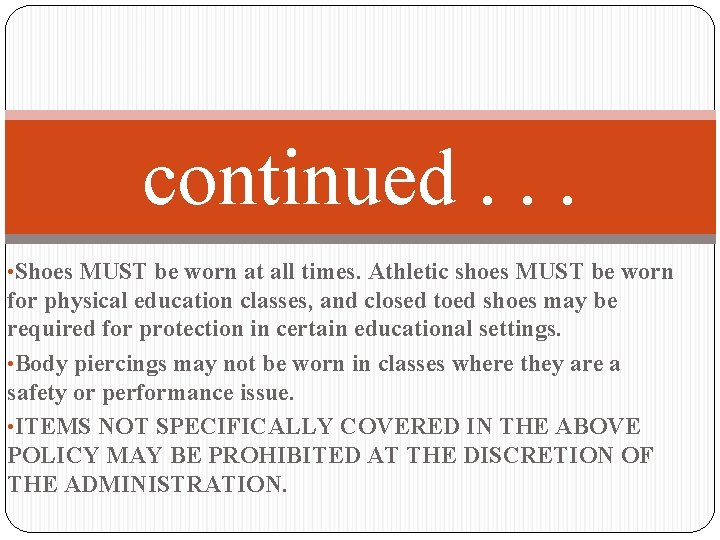 continued . . .

•Shoes MUST be worn at all times. Athletic shoes MUST be worn for physical education classes, and closed toed shoes may be required for protection in certain educational settings.

•Body piercings may not be worn in classes where they are a safety or performance issue.

•ITEMS NOT SPECIFICALLY COVERED IN THE ABOVE POLICY MAY BE PROHIBITED AT THE DISCRETION OF THE ADMINISTRATION.